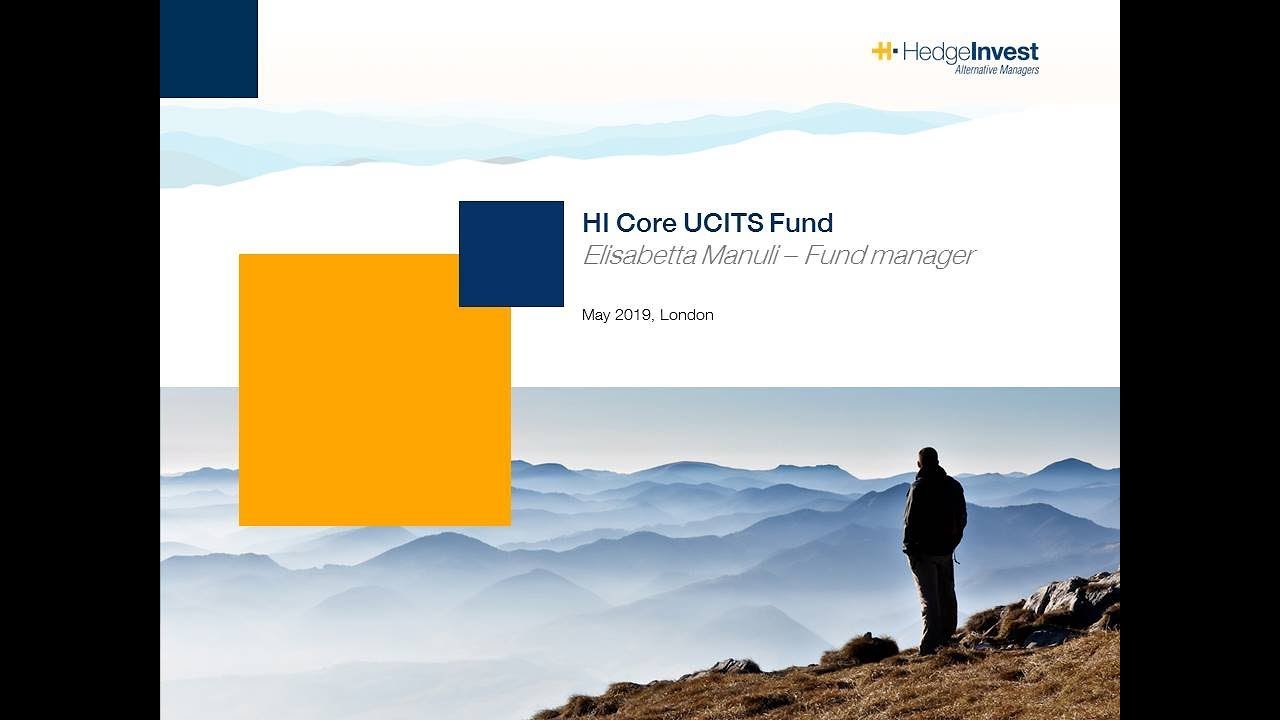 HedgeInvest
Alternative Managers

HI Core UCITS Fund
Elisabetta Manuli – Fund manager

May 2019, London